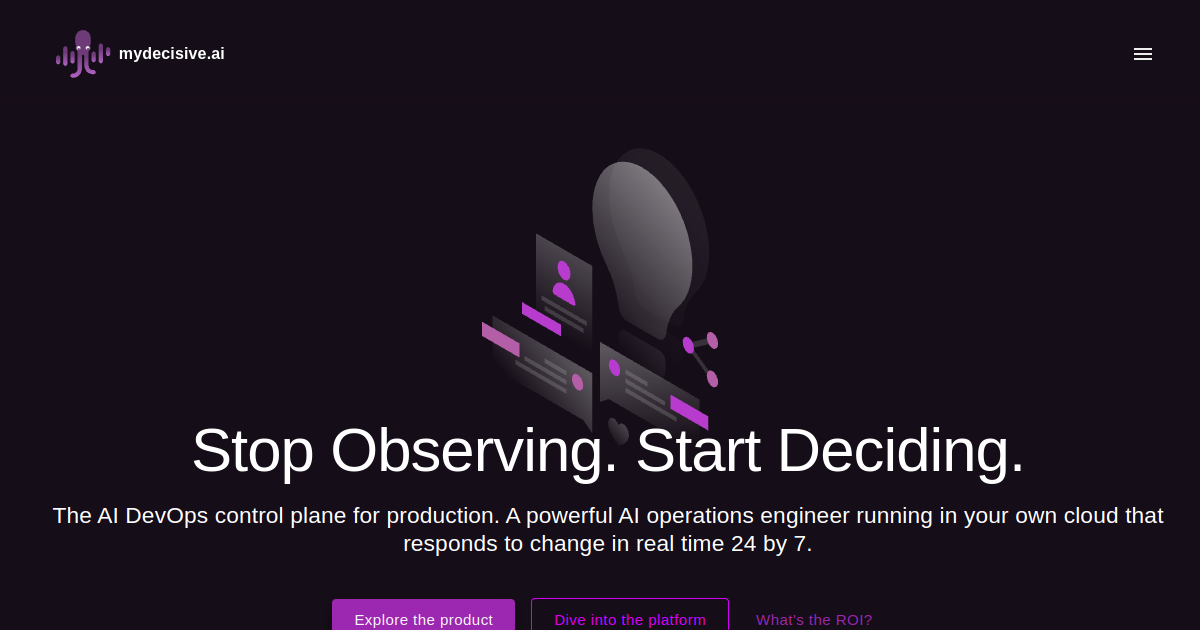 mydecisive.ai

Stop Observing. Start Deciding.

The AI DevOps control plane for production. A powerful AI operations engineer running in your own cloud that responds to change in real time 24 by 7.

Explore the product
Dive into the platform
What's the ROI?